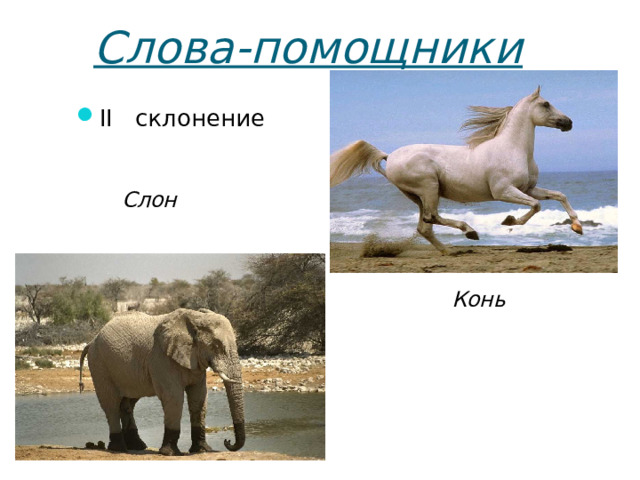 Слова-помощники

II склонение

Слон

Конь